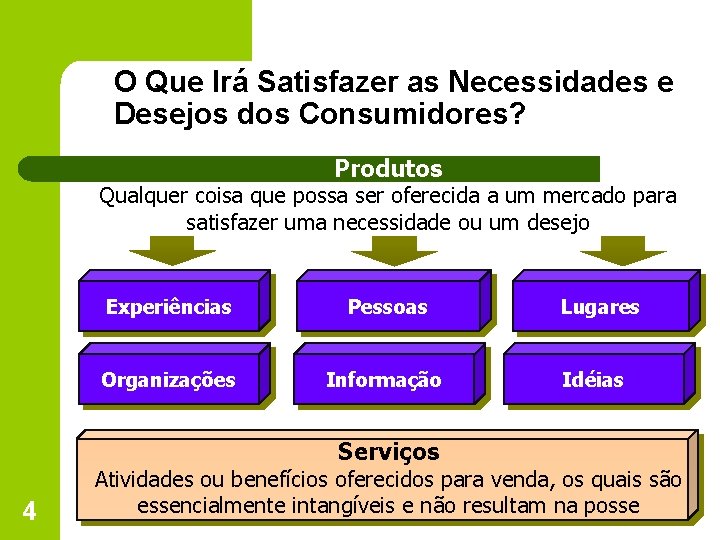 O Que Irá Satisfazer as Necessidades e Desejos dos Consumidores?

Produtos

Qualquer coisa que possa ser oferecida a um mercado para satisfazer uma necessidade ou um desejo

Experiências

Pessoas

Lugares

Organizações

Informação

Idéias

Serviços

Atividades ou benefícios oferecidos para venda, os quais são essencialmente intangíveis e não resultam na posse

4